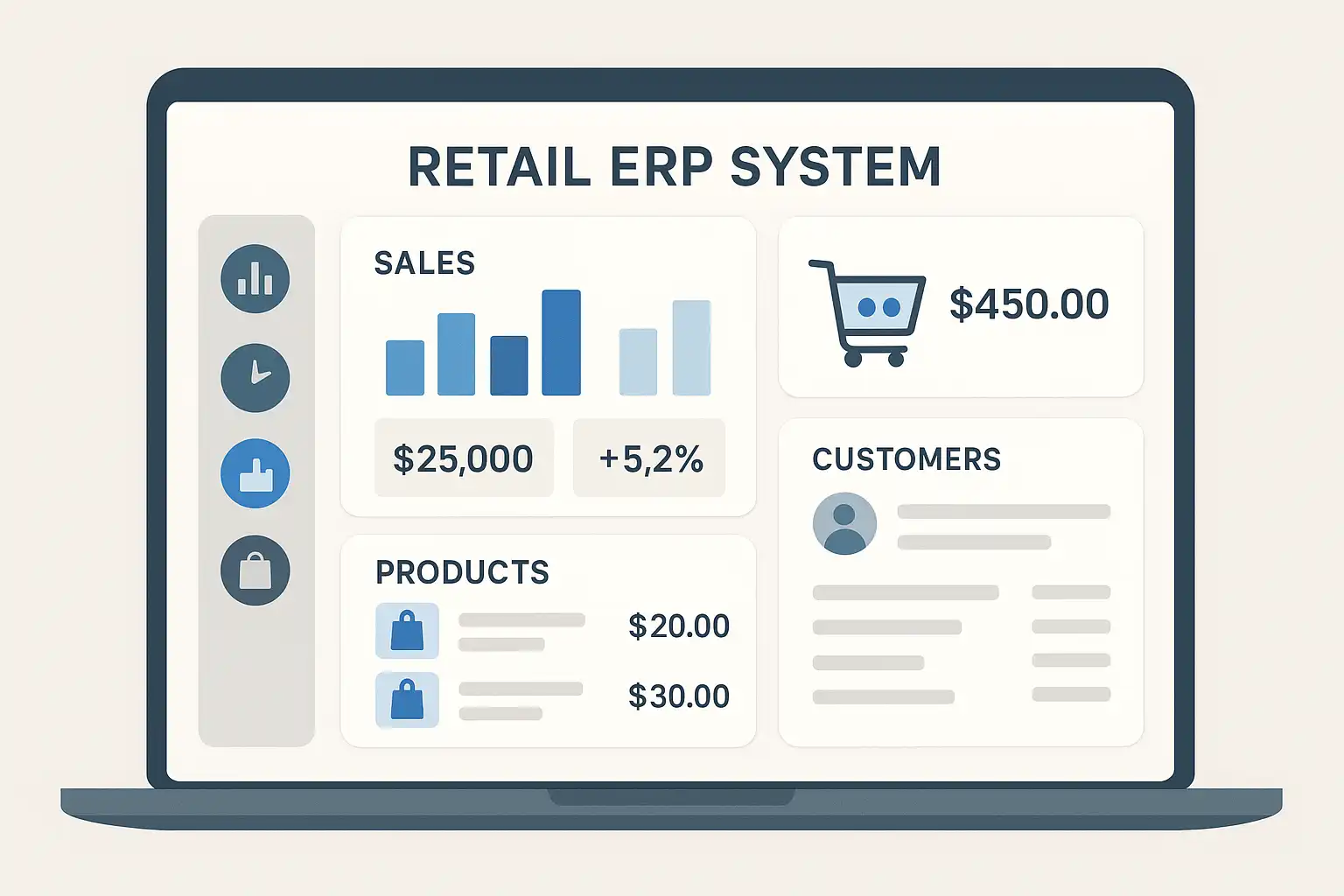 RETAIL ERP SYSTEM

SALES

$25,000

+5,2%

PRODUCTS

$20.00

$30.00

$450.00

CUSTOMERS